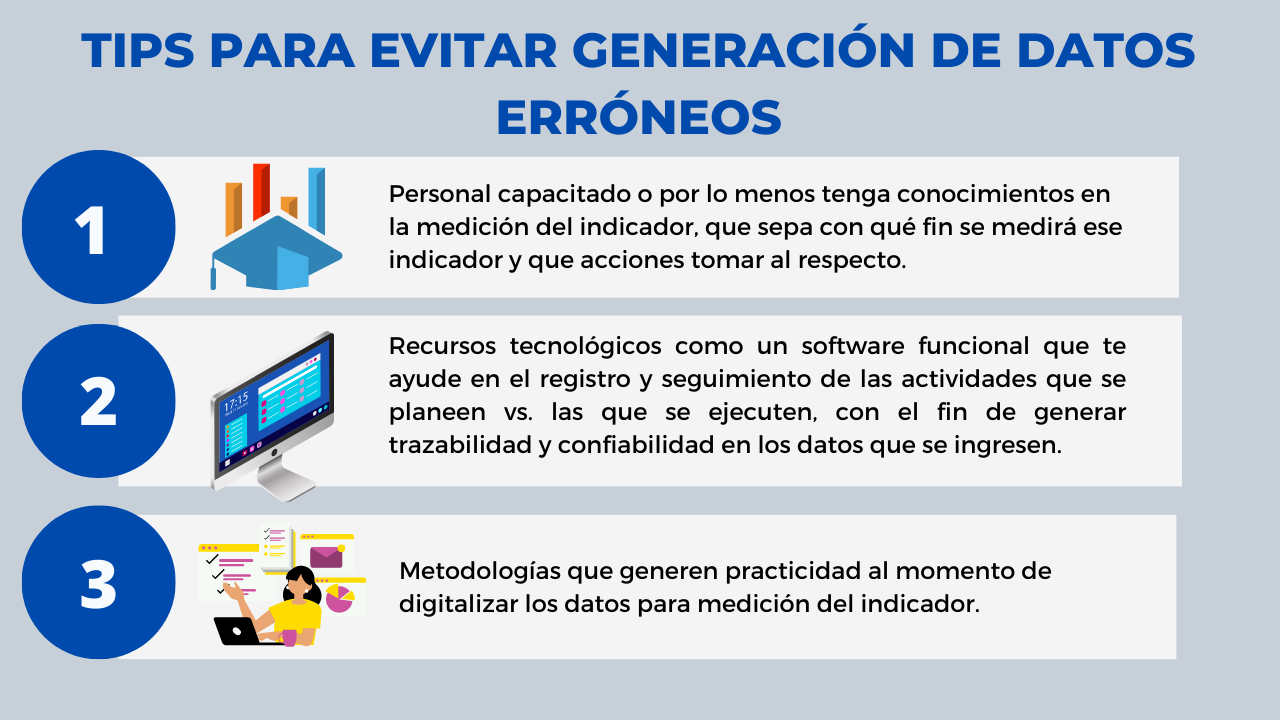 TIPS PARA EVITAR GENERACIÓN DE DATOS ERRÓNEOS

1

Personal capacitado o por lo menos tenga conocimientos en la medición del indicador, que sepa con qué fin se medirá ese indicador y que acciones tomar al respecto.

2

17:15

Recursos tecnológicos como un software funcional que te ayude en el registro y seguimiento de las actividades que se planeen vs. las que se ejecuten, con el fin de generar trazabilidad y confiabilidad en los datos que se ingresen.

3

Metodologías que generen practicidad al momento de digitalizar los datos para medición del indicador.